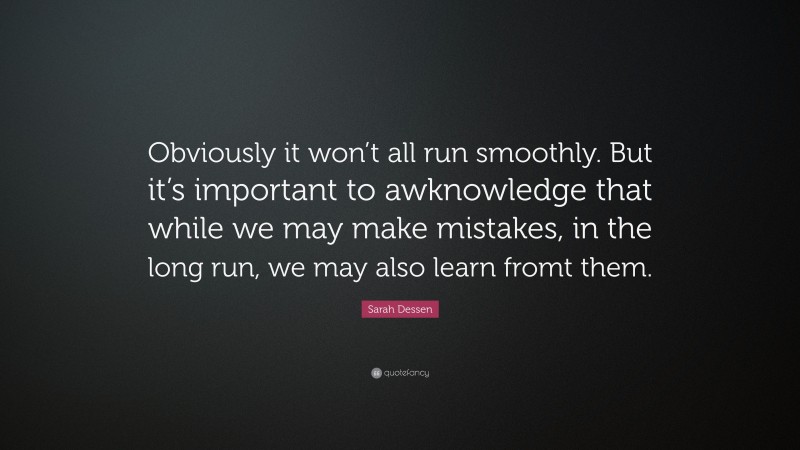 Obviously it won't all run smoothly. But it's important to awknowledge that while we may make mistakes, in the long run, we may also learn fromt them.

Sarah Dessen

quotefancy